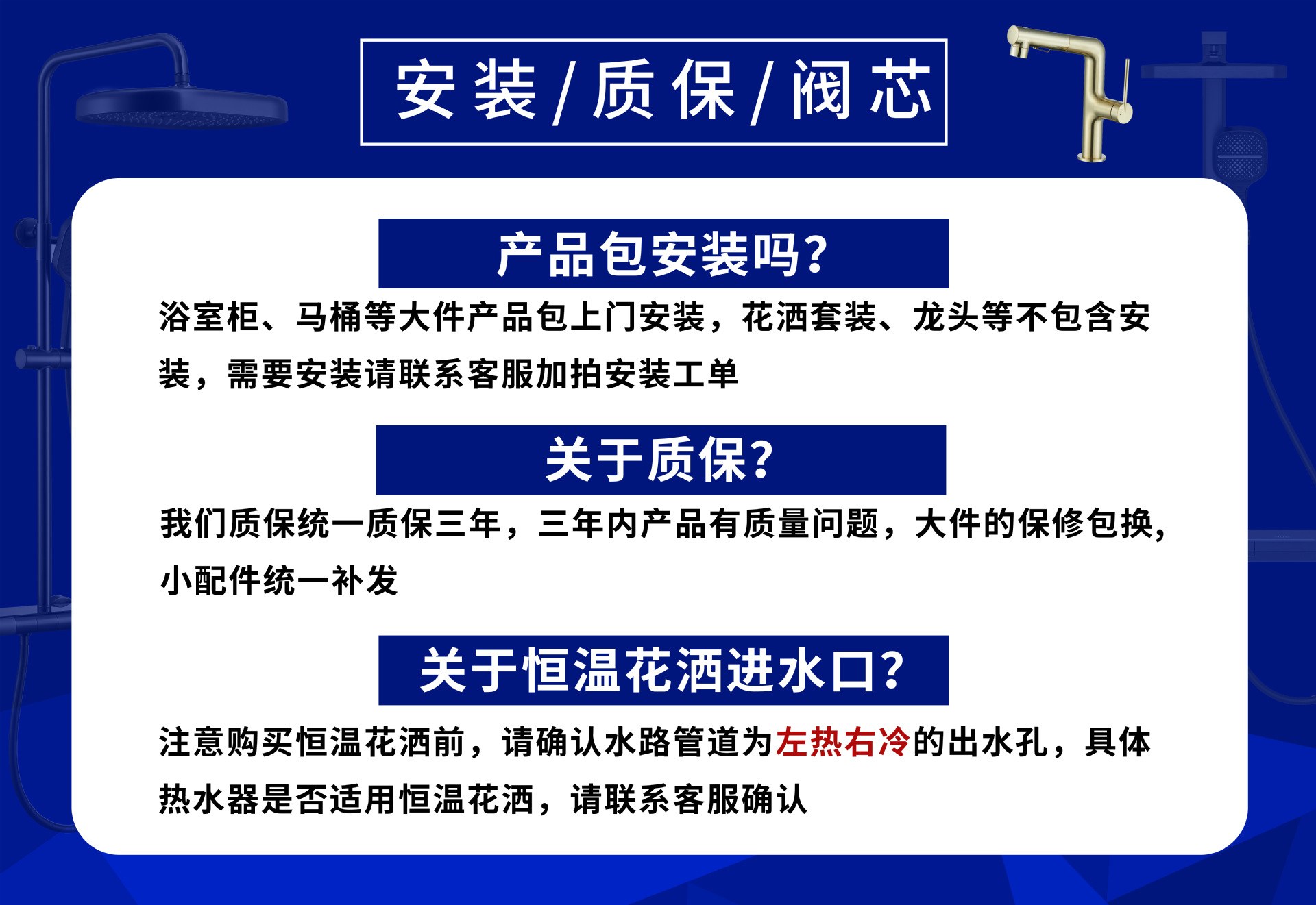 安装/质保/阀芯

产品包安装吗?

浴室柜、马桶等大件产品包上门安装，花洒套装、龙头等不包含安装，需要安装请联系客服加拍安装工单

关于质保?

我们质保统一质保三年，三年内产品有质量问题，大件的保修包换，小配件统一补发

关于恒温花洒进水口?

注意购买恒温花洒前，请确认水路管道为左热右冷的出水孔，具体热水器是否适用恒温花洒，请联系客服确认